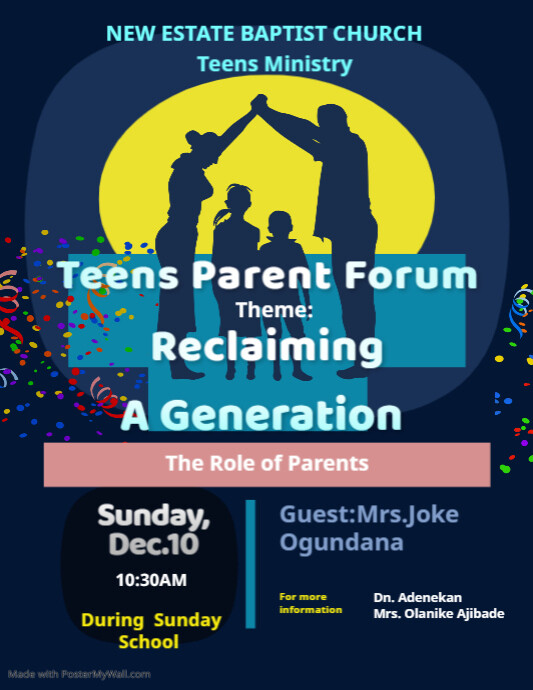 NEW ESTATE BAPTIST CHURCH
Teens Ministry

Teens Parent Forum
Theme:
Reclaiming
A Generation

The Role of Parents

Sunday,
Dec.10
10:30AM

During Sunday School

Guest:Mrs.Joke Ogundana

For more information

Dn. Adenekan
Mrs. Olanike Ajibade

Made with PosterMyWall.com